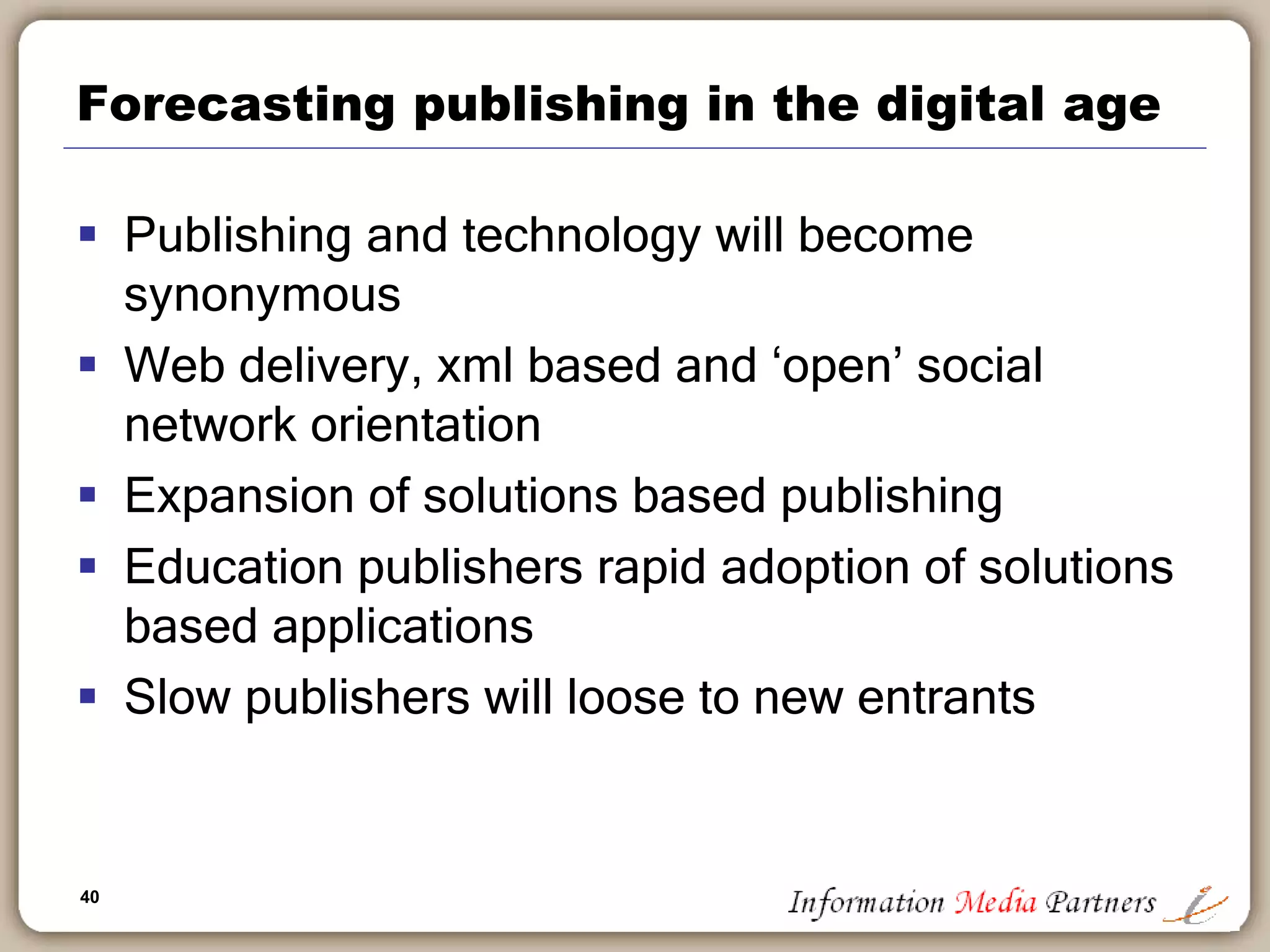 Forecasting publishing in the digital age

▪ Publishing and technology will become synonymous
▪ Web delivery, xml based and ‘open’ social network orientation
▪ Expansion of solutions based publishing
▪ Education publishers rapid adoption of solutions based applications
▪ Slow publishers will loose to new entrants

40

Information Media Partners